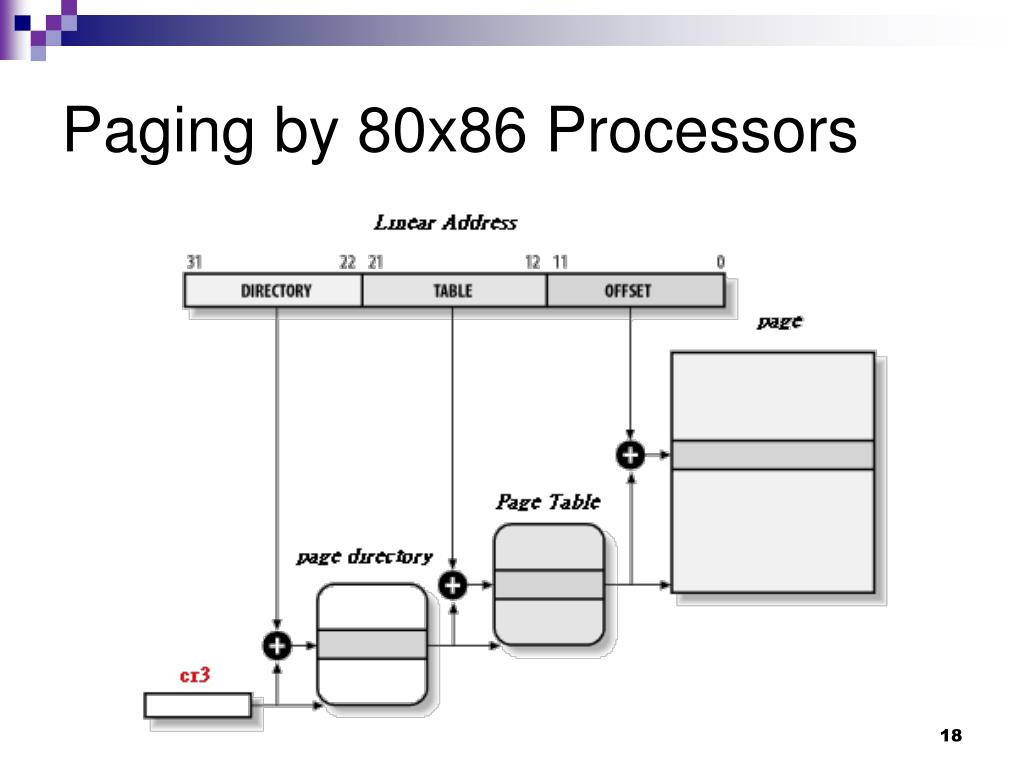 Paging by 80x86 Processors

Linear Address

31 22 21 12 11 0

DIRECTORY TABLE OFFSET

page

Page Table

page directory

cr3

18